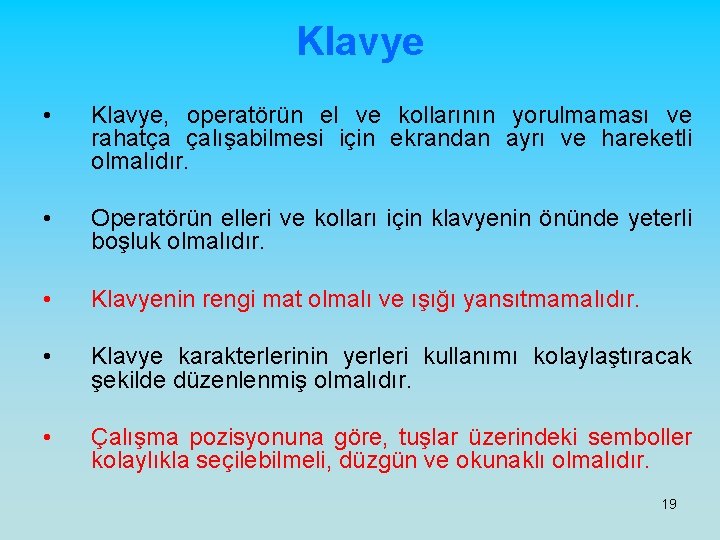 Klavye

• Klavye, operatörün el ve kollarının yorulmaması ve rahatça çalışabilmesi için ekrandan ayrı ve hareketli olmalıdır.

• Operatörün elleri ve kolları için klavyenin önünde yeterli boşluk olmalıdır.

• Klavyenin rengi mat olmalı ve ışığı yansıtmamalıdır.

• Klavye karakterlerinin yerleri kullanımı kolaylaştıracak şekilde düzenlenmiş olmalıdır.

• Çalışma pozisyonuna göre, tuşlar üzerindeki semboller kolaylıkla seçilebilmeli, düzgün ve okunaklı olmalıdır.

19